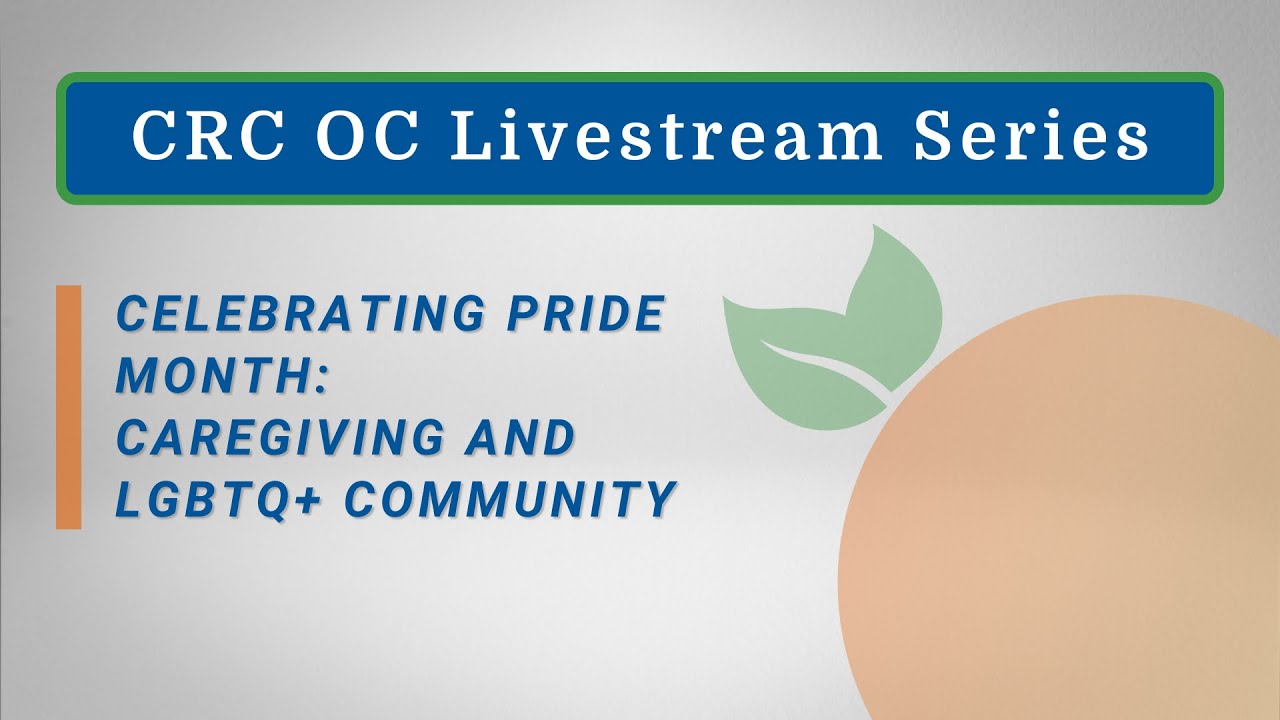 CRC OC Livestream Series

CELEBRATING PRIDE MONTH: CAREGIVING AND LGBTQ+ COMMUNITY